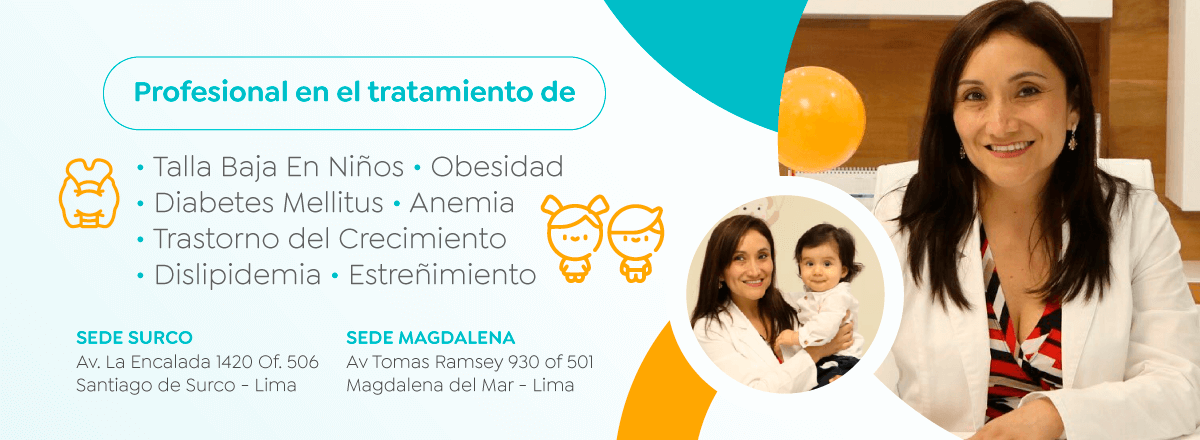 Profesional en el tratamiento de

• Talla Baja En Niños • Obesidad
• Diabetes Mellitus • Anemia
• Trastorno del Crecimiento
• Dislipidemia • Estreñimiento

SEDE SURCO
Av. La Encalada 1420 Of. 506
Santiago de Surco - Lima

SEDE MAGDALENA
Av Tomas Ramsey 930 of 501
Magdalena del Mar - Lima